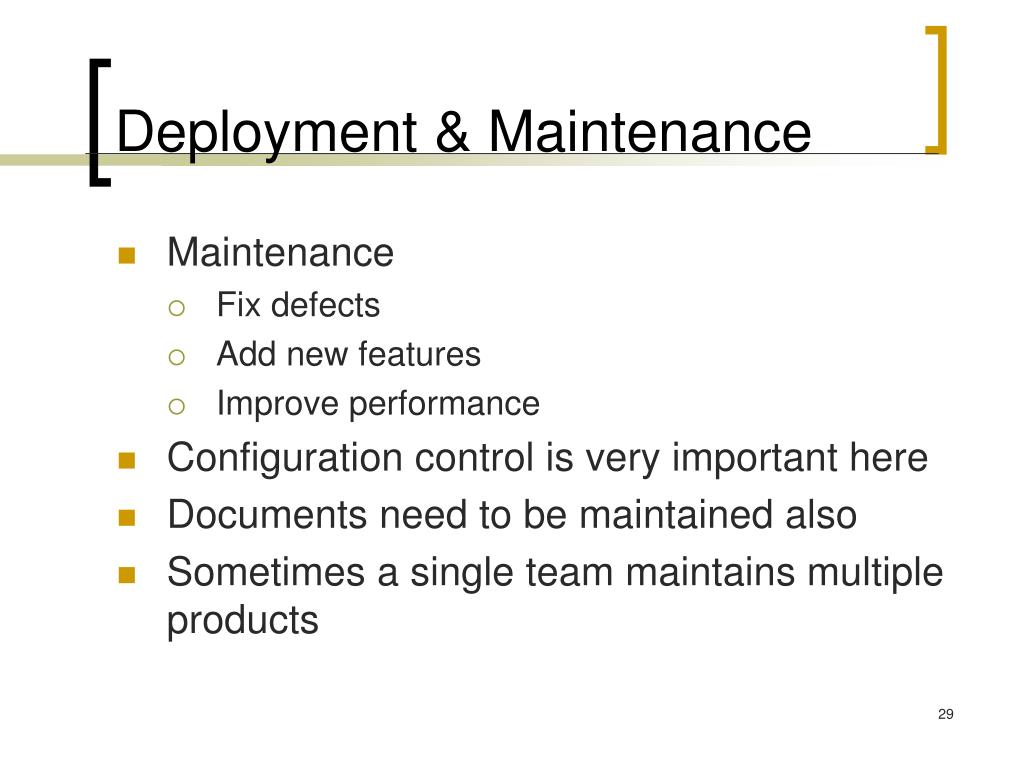 Deployment & Maintenance

- Maintenance
  - Fix defects
  - Add new features
  - Improve performance
- Configuration control is very important here
- Documents need to be maintained also
- Sometimes a single team maintains multiple products

29